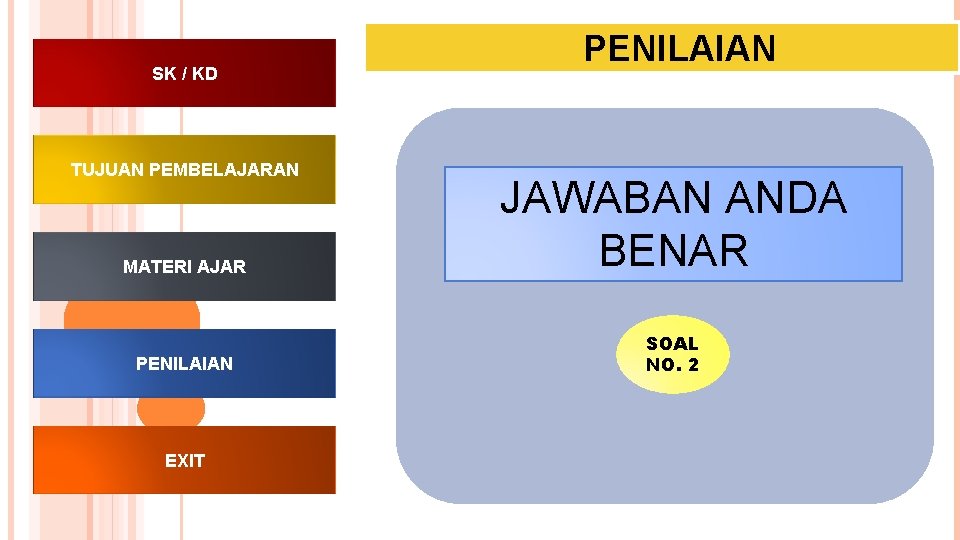 SK / KD

TUJUAN PEMBELAJARAN

MATERI AJAR

PENILAIAN

EXIT

PENILAIAN

JAWABAN ANDA BENAR

SOAL NO. 2